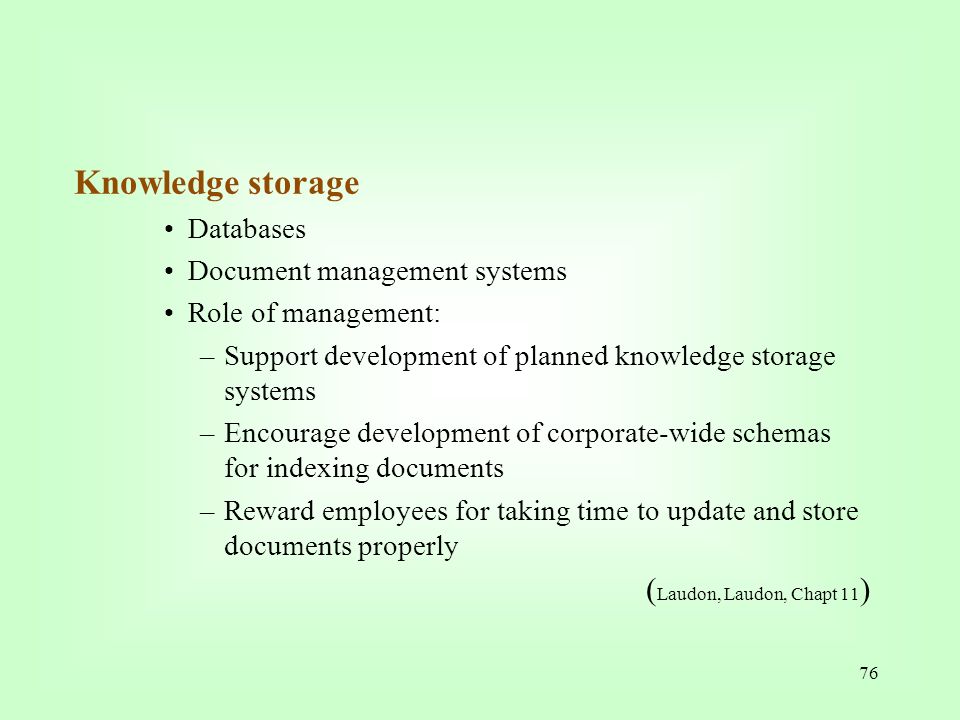 Knowledge storage

• Databases
• Document management systems
• Role of management:
– Support development of planned knowledge storage systems
– Encourage development of corporate-wide schemas for indexing documents
– Reward employees for taking time to update and store documents properly

(Laudon, Laudon, Chapt 11)

76